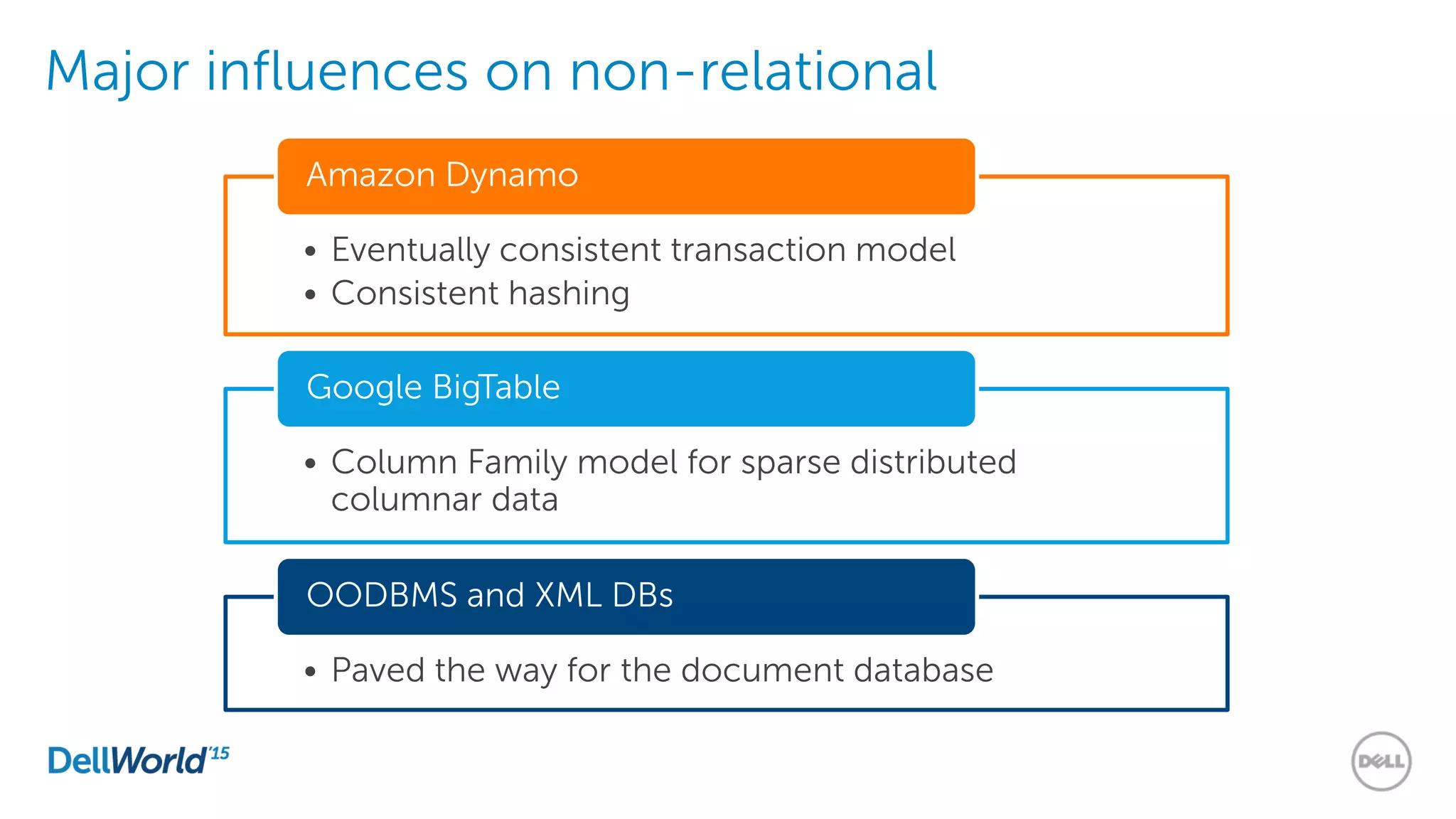 Major influences on non-relational

Amazon Dynamo

• Eventually consistent transaction model
• Consistent hashing

Google BigTable

• Column Family model for sparse distributed columnar data

OODBMS and XML DBs

• Paved the way for the document database

DellWorld'15

DELL